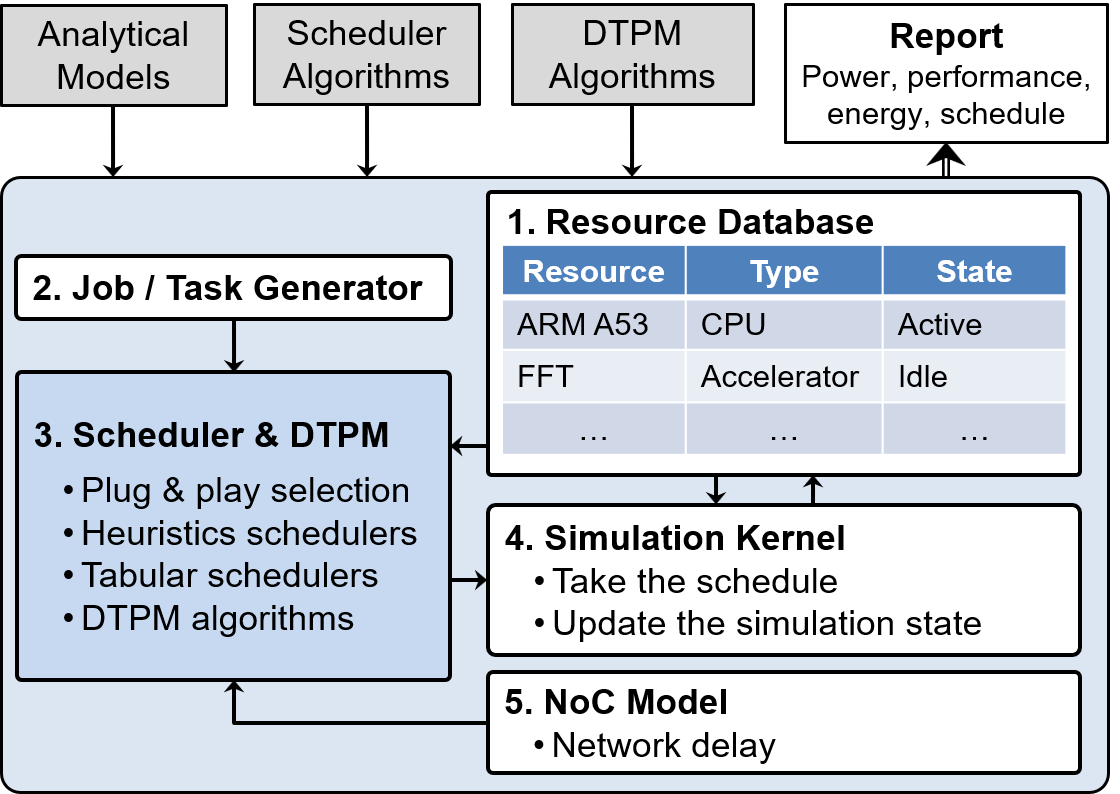 Analytical Models

Scheduler Algorithms

DTPM Algorithms

**Report**
Power, performance, energy, schedule

**1. Resource Database**

| Resource | Type | State |
|---|---|---|
| ARM A53 | CPU | Active |
| FFT | Accelerator | Idle |
| … | … | … |

**2. Job / Task Generator**

**3. Scheduler & DTPM**
• Plug & play selection
• Heuristics schedulers
• Tabular schedulers
• DTPM algorithms

**4. Simulation Kernel**
• Take the schedule
• Update the simulation state

**5. NoC Model**
• Network delay